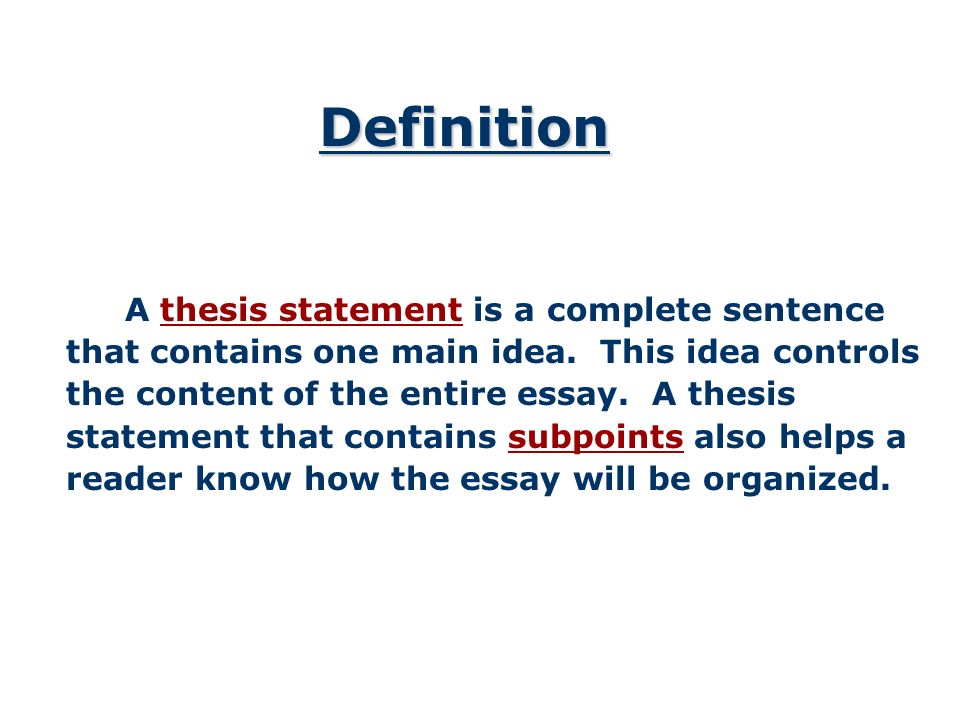 Definition

A thesis statement is a complete sentence that contains one main idea. This idea controls the content of the entire essay. A thesis statement that contains subpoints also helps a reader know how the essay will be organized.